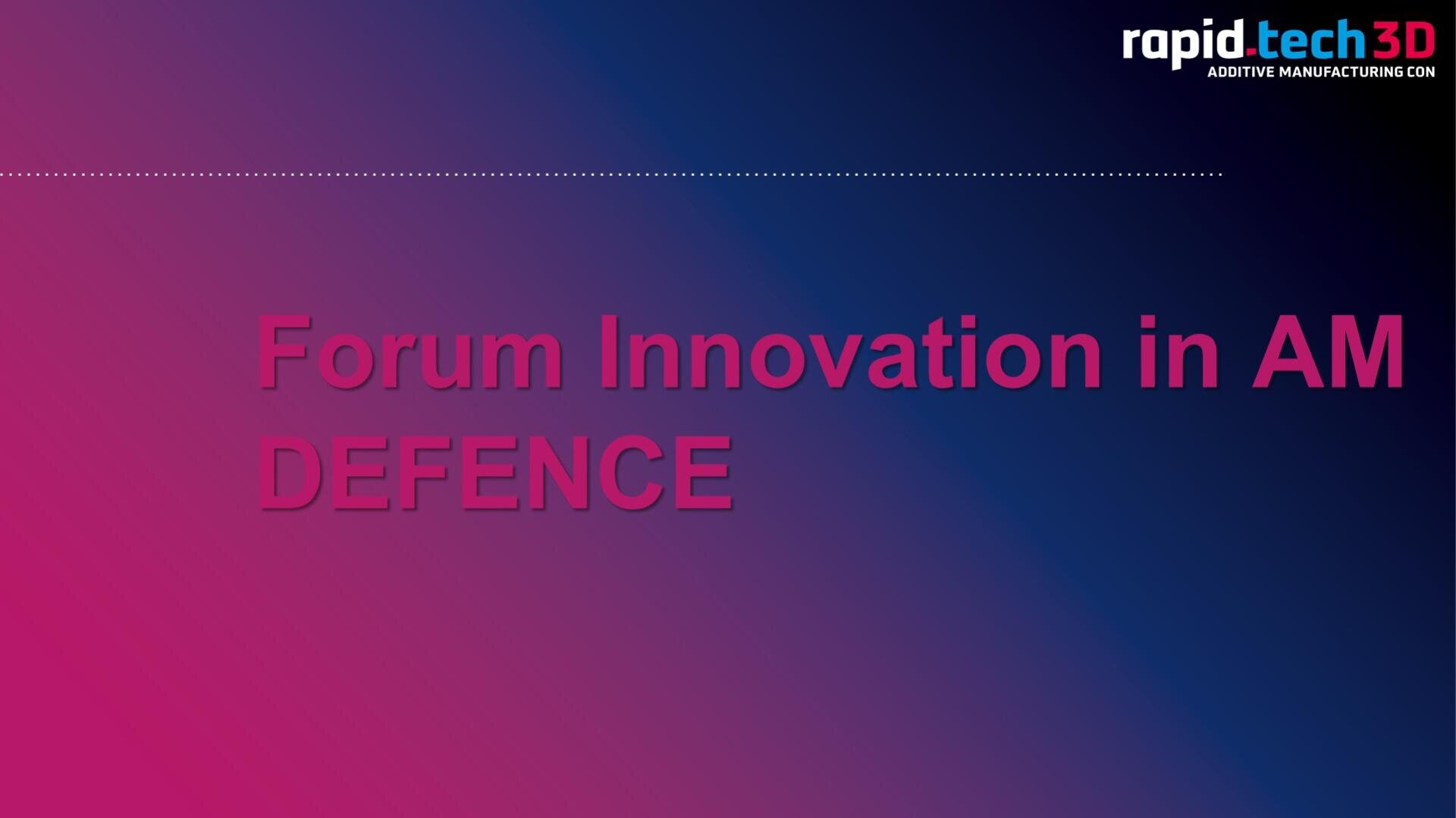 rapid.tech 3D
ADDITIVE MANUFACTURING CON

Forum Innovation in AM
DEFENCE